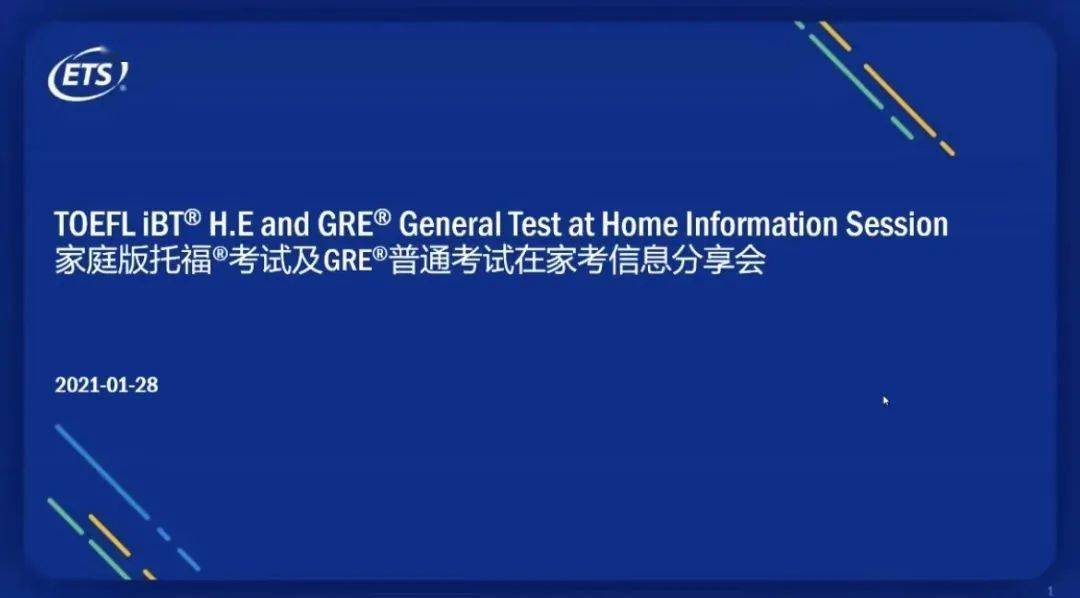 ETS

TOEFL iBT® H.E and GRE® General Test at Home Information Session
家庭版托福®考试及GRE®普通考试在家考信息分享会

2021-01-28

1